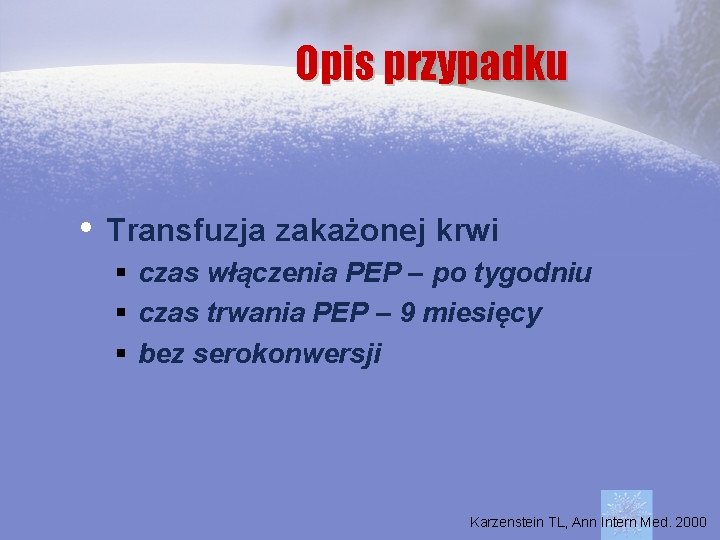 Opis przypadku

• Transfuzja zakażonej krwi
  ▪ czas włączenia PEP – po tygodniu
  ▪ czas trwania PEP – 9 miesięcy
  ▪ bez serokonwersji

Karzenstein TL, Ann Intern Med. 2000